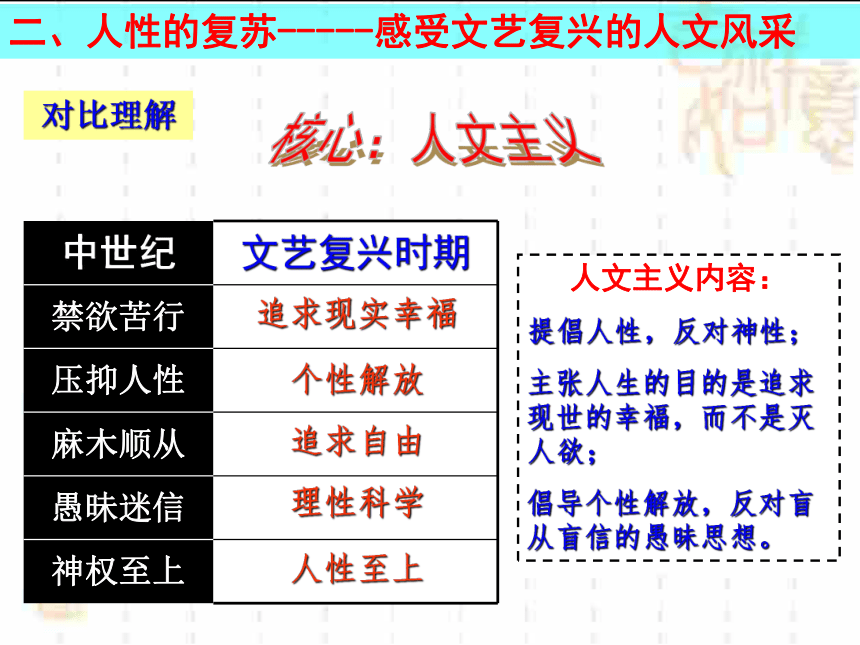 二、人性的复苏-----感受文艺复兴的人文风采

对比理解

核心：人文主义

| 中世纪 | 文艺复兴时期 |
|---|---|
| 禁欲苦行 | 追求现实幸福 |
| 压抑人性 | 个性解放 |
| 麻木顺从 | 追求自由 |
| 愚昧迷信 | 理性科学 |
| 神权至上 | 人性至上 |

人文主义内容：

提倡人性，反对神性；

主张人生的目的是追求现世的幸福，而不是灭人欲；

倡导个性解放，反对盲从盲信的愚昧思想。